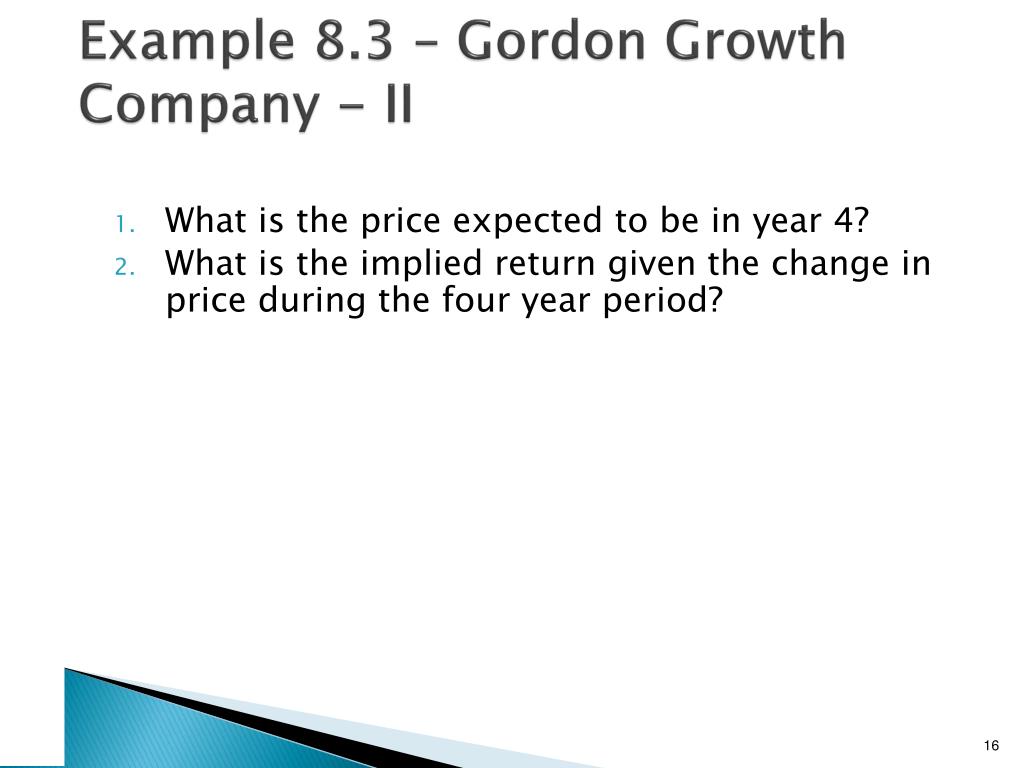 Example 8.3 – Gordon Growth Company - II

1. What is the price expected to be in year 4?
2. What is the implied return given the change in price during the four year period?

16